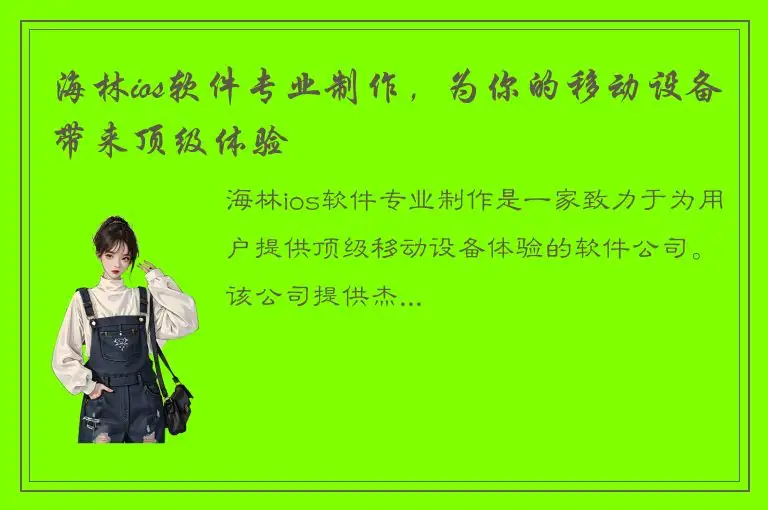 海林ios软件专业制作，为你的移动设备带来顶级体验

海林ios软件专业制作是一家致力于为用户提供顶级移动设备体验的软件公司。该公司提供杰...